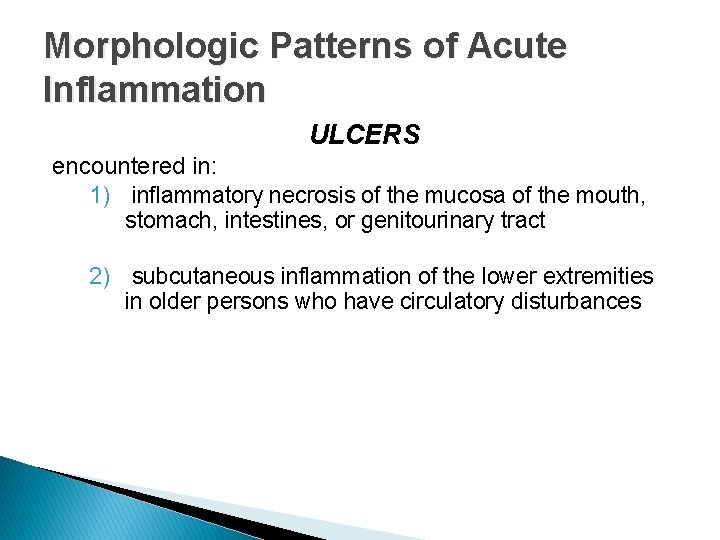 Morphologic Patterns of Acute Inflammation

ULCERS

encountered in:

1) inflammatory necrosis of the mucosa of the mouth, stomach, intestines, or genitourinary tract

2) subcutaneous inflammation of the lower extremities in older persons who have circulatory disturbances